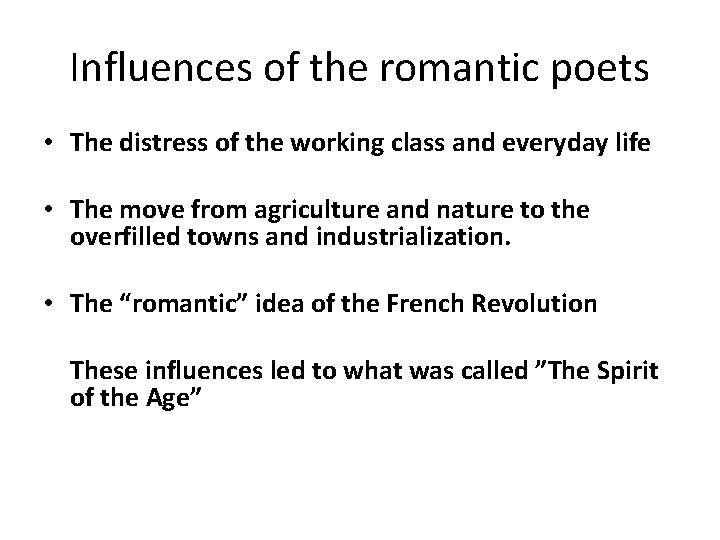 Influences of the romantic poets

• The distress of the working class and everyday life

• The move from agriculture and nature to the overfilled towns and industrialization.

• The “romantic” idea of the French Revolution

These influences led to what was called ”The Spirit of the Age”